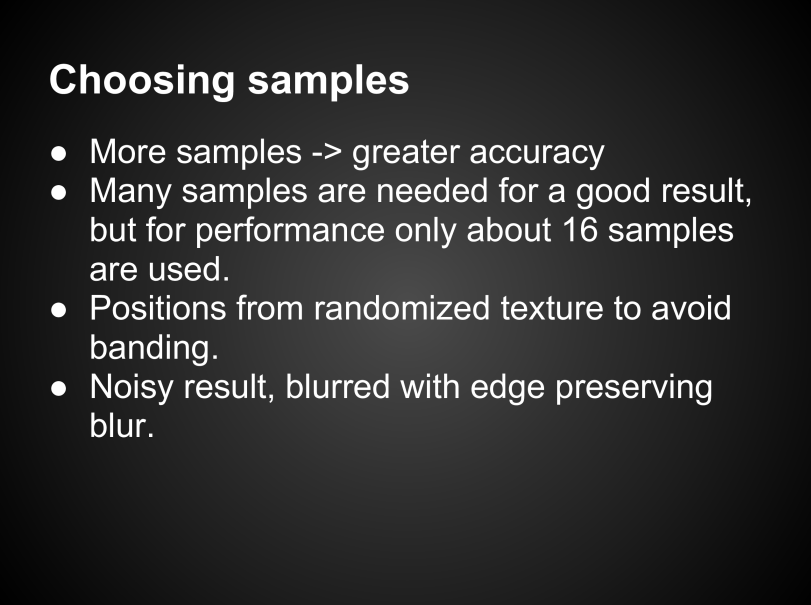 Choosing samples

● More samples -> greater accuracy
● Many samples are needed for a good result, but for performance only about 16 samples are used.
● Positions from randomized texture to avoid banding.
● Noisy result, blurred with edge preserving blur.